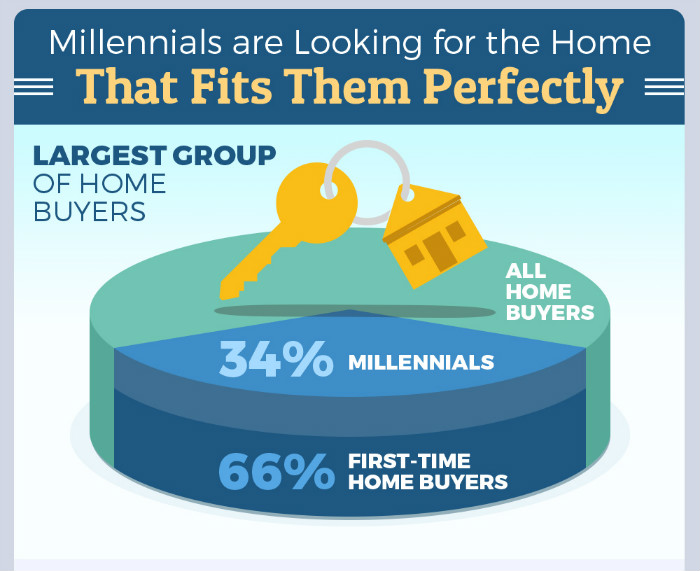 Millennials are Looking for the Home
That Fits Them Perfectly

LARGEST GROUP
OF HOME
BUYERS

ALL
HOME
BUYERS

34% MILLENNIALS

66% FIRST-TIME
HOME BUYERS